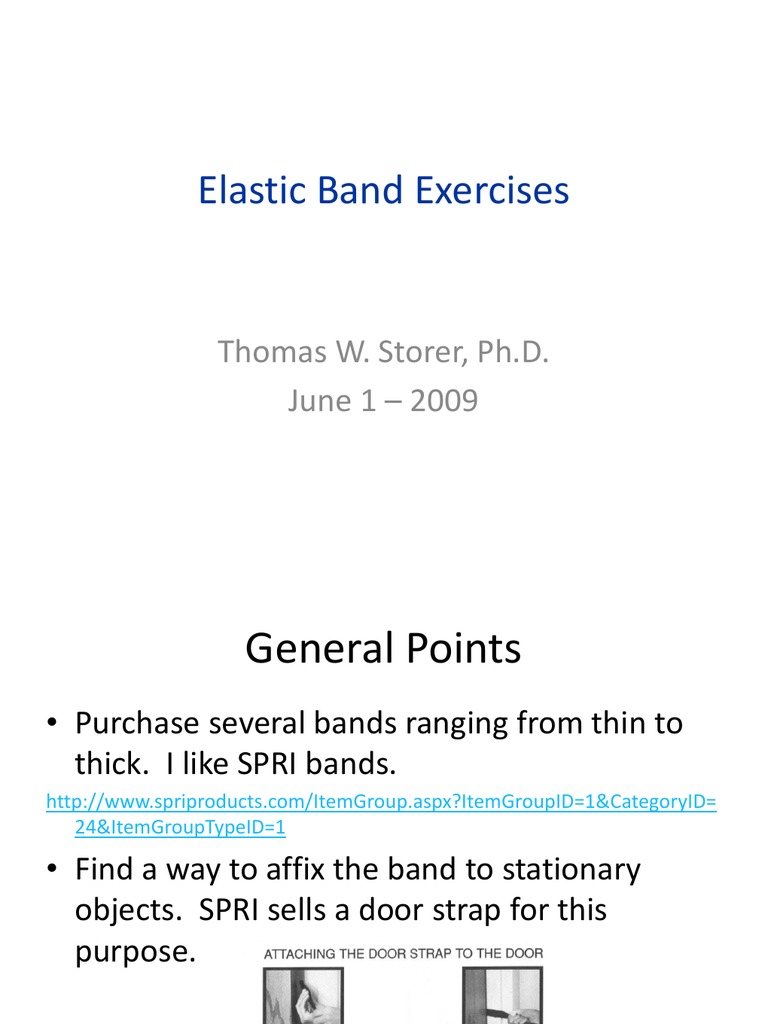 Elastic Band Exercises

Thomas W. Storer, Ph.D.
June 1 – 2009

General Points

• Purchase several bands ranging from thin to thick. I like SPRI bands.

http://www.spriproducts.com/ItemGroup.aspx?ItemGroupID=1&CategoryID=24&ItemGroupTypeID=1

• Find a way to affix the band to stationary objects. SPRI sells a door strap for this purpose.

ATTACHING THE DOOR STRAP TO THE DOOR